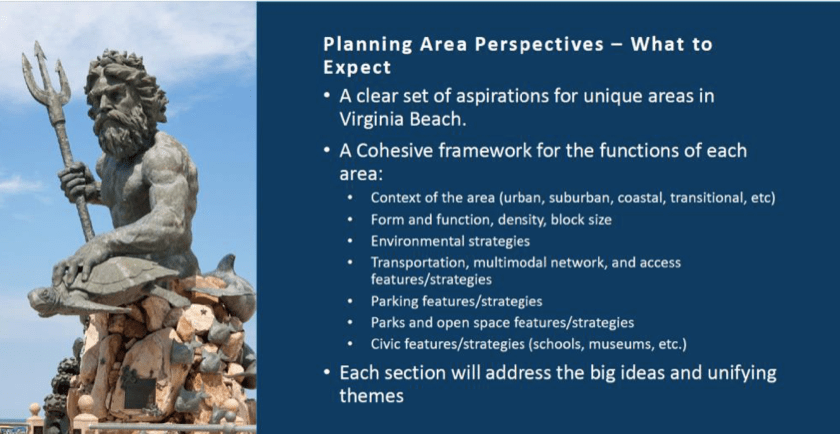 Planning Area Perspectives – What to Expect

• A clear set of aspirations for unique areas in Virginia Beach.

• A Cohesive framework for the functions of each area:

• Context of the area (urban, suburban, coastal, transitional, etc)
• Form and function, density, block size
• Environmental strategies
• Transportation, multimodal network, and access features/strategies
• Parking features/strategies
• Parks and open space features/strategies
• Civic features/strategies (schools, museums, etc.)

• Each section will address the big ideas and unifying themes